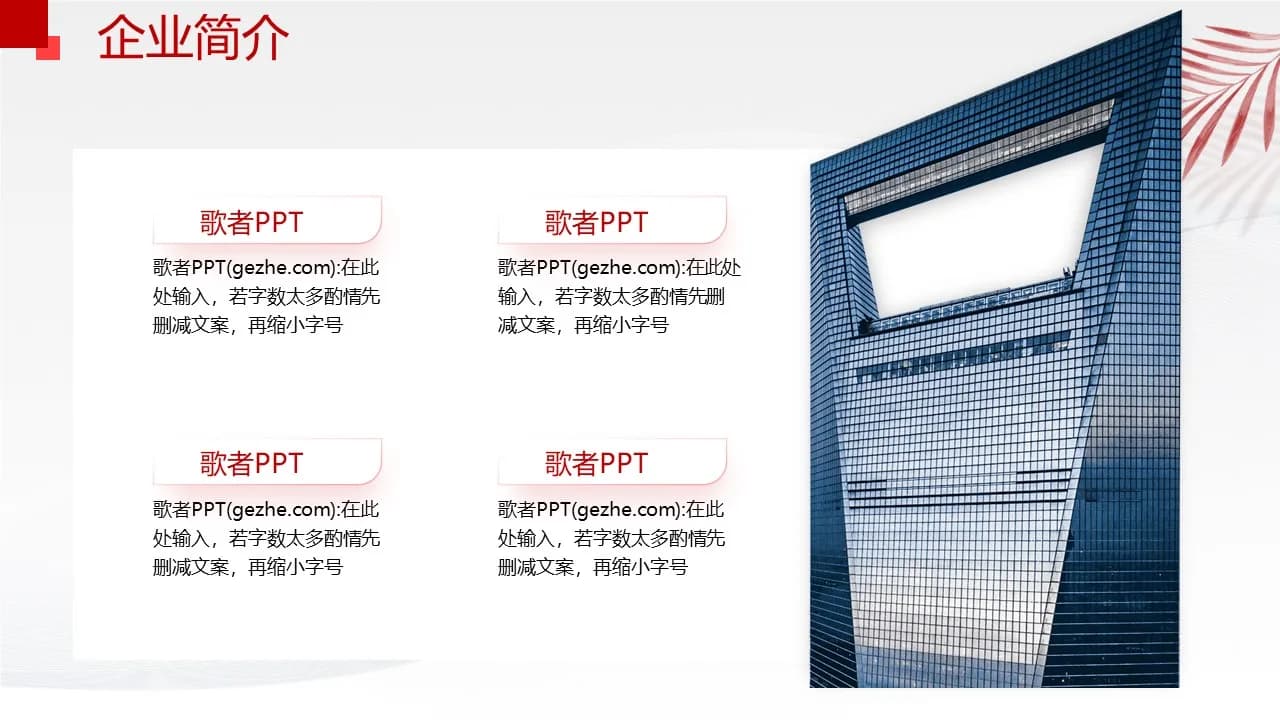 企业简介

歌者PPT

歌者PPT(gezhe.com):在此处输入，若字数太多酌情先删减文案，再缩小字号

歌者PPT

歌者PPT(gezhe.com):在此处输入，若字数太多酌情先删减文案，再缩小字号

歌者PPT

歌者PPT(gezhe.com):在此处输入，若字数太多酌情先删减文案，再缩小字号

歌者PPT

歌者PPT(gezhe.com):在此处输入，若字数太多酌情先删减文案，再缩小字号